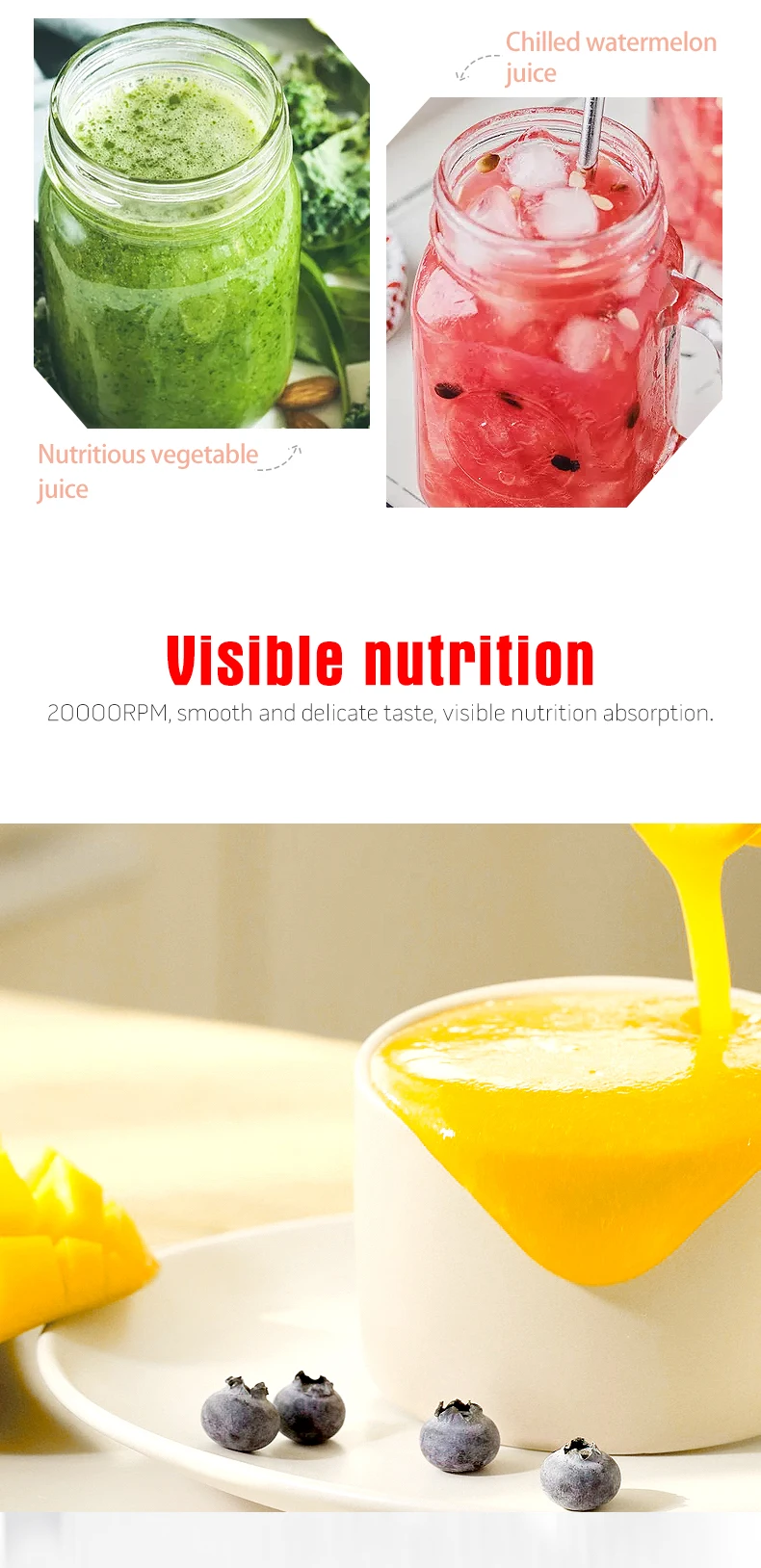 Chilled watermelon juice

Nutritious vegetable juice

Visible nutrition

20000RPM, smooth and delicate taste, visible nutrition absorption.